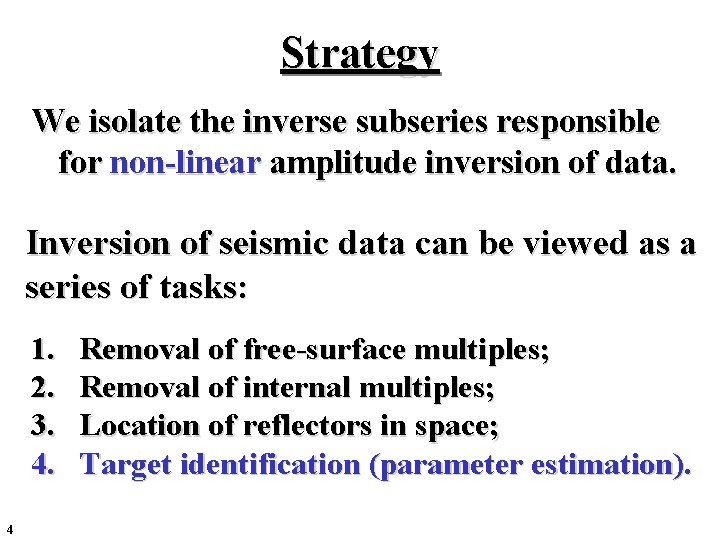 Strategy

We isolate the inverse subseries responsible for non-linear amplitude inversion of data.

Inversion of seismic data can be viewed as a series of tasks:

1. Removal of free-surface multiples;
2. Removal of internal multiples;
3. Location of reflectors in space;
4. Target identification (parameter estimation).

4